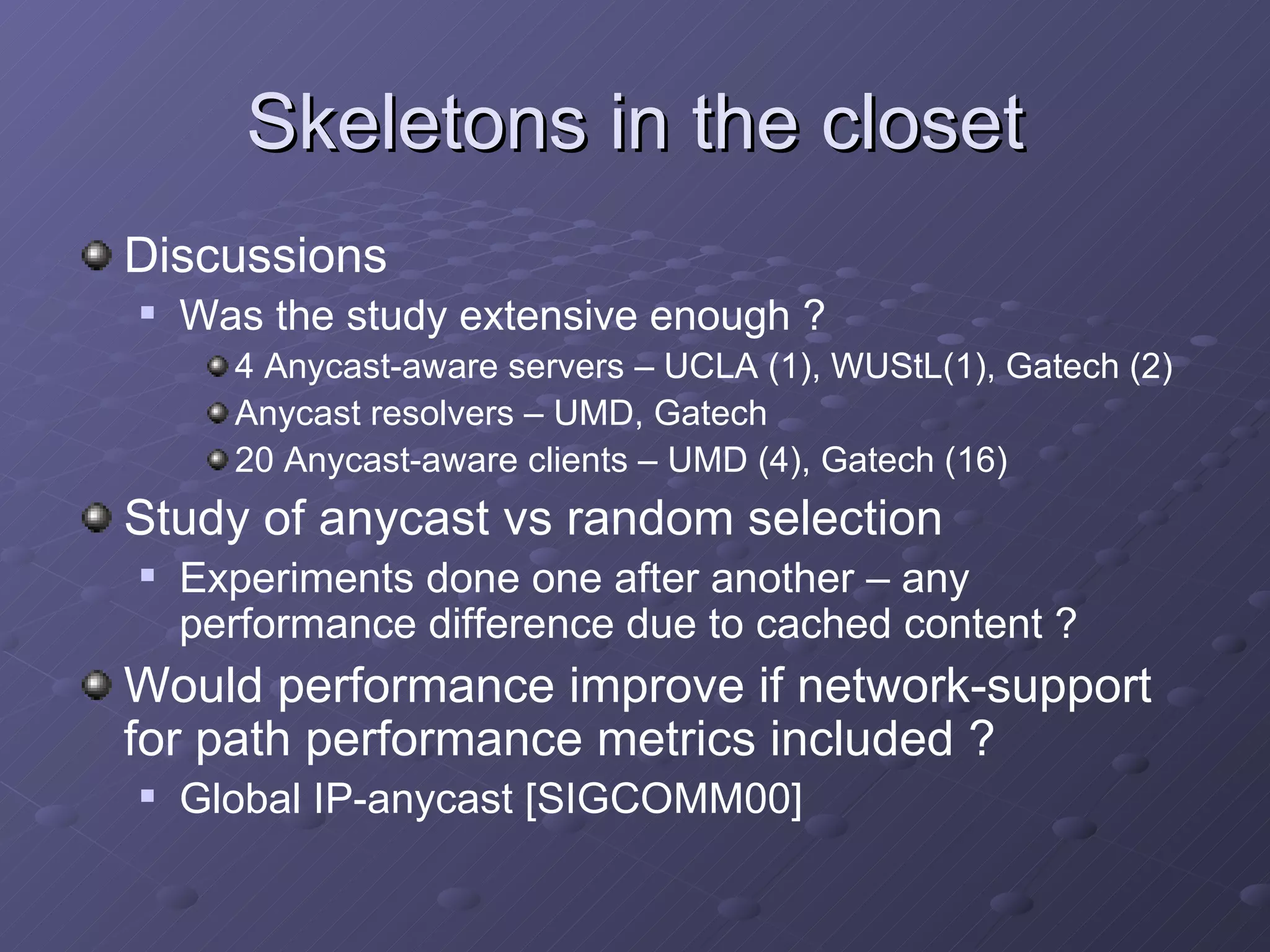 Skeletons in the closet

Discussions

Was the study extensive enough ?

4 Anycast-aware servers – UCLA (1), WUStL(1), Gatech (2)

Anycast resolvers – UMD, Gatech

20 Anycast-aware clients – UMD (4), Gatech (16)

Study of anycast vs random selection

Experiments done one after another – any performance difference due to cached content ?

Would performance improve if network-support for path performance metrics included ?

Global IP-anycast [SIGCOMM00]